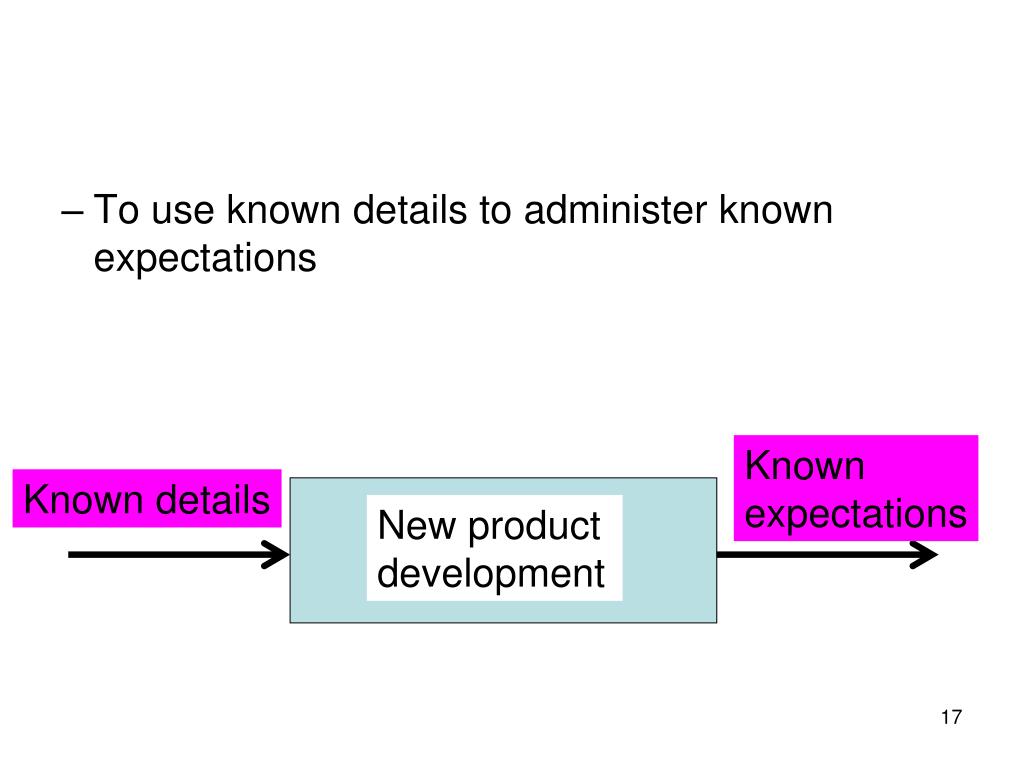 – To use known details to administer known expectations

Known details

New product development

Known expectations

17